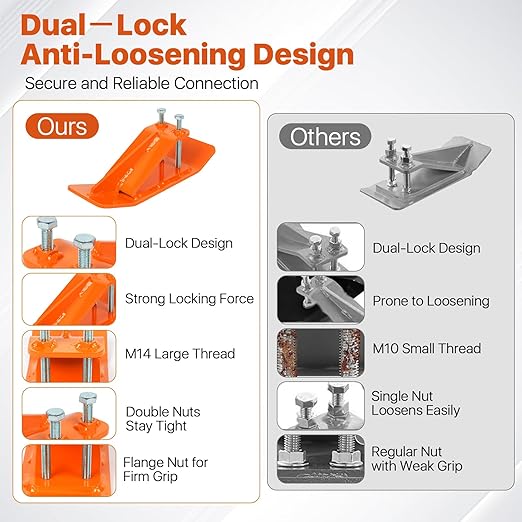 Dual—Lock
Anti-Loosening Design

Secure and Reliable Connection

Ours

Dual-Lock Design

Strong Locking Force

M14 Large Thread

Double Nuts
Stay Tight

Flange Nut for
Firm Grip

Others

Dual-Lock Design

Prone to Loosening

M10 Small Thread

Single Nut
Loosens Easily

Regular Nut
with Weak Grip